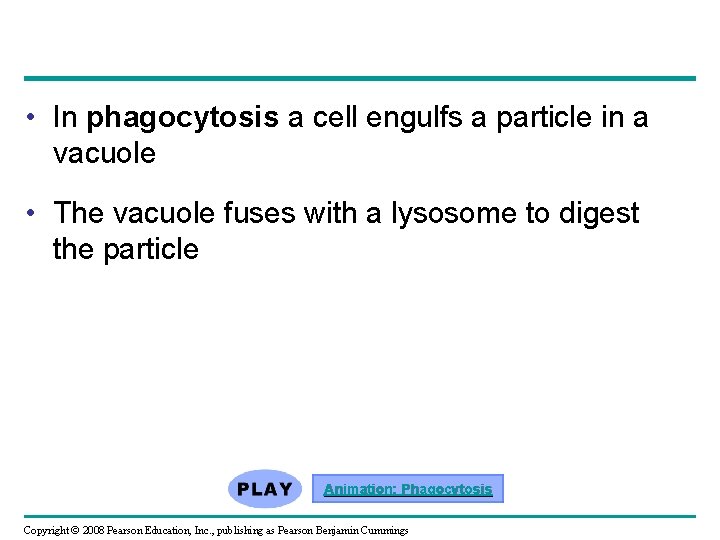 • In phagocytosis a cell engulfs a particle in a vacuole

• The vacuole fuses with a lysosome to digest the particle

PLAY

Animation: Phagocytosis

Copyright © 2008 Pearson Education, Inc., publishing as Pearson Benjamin Cummings